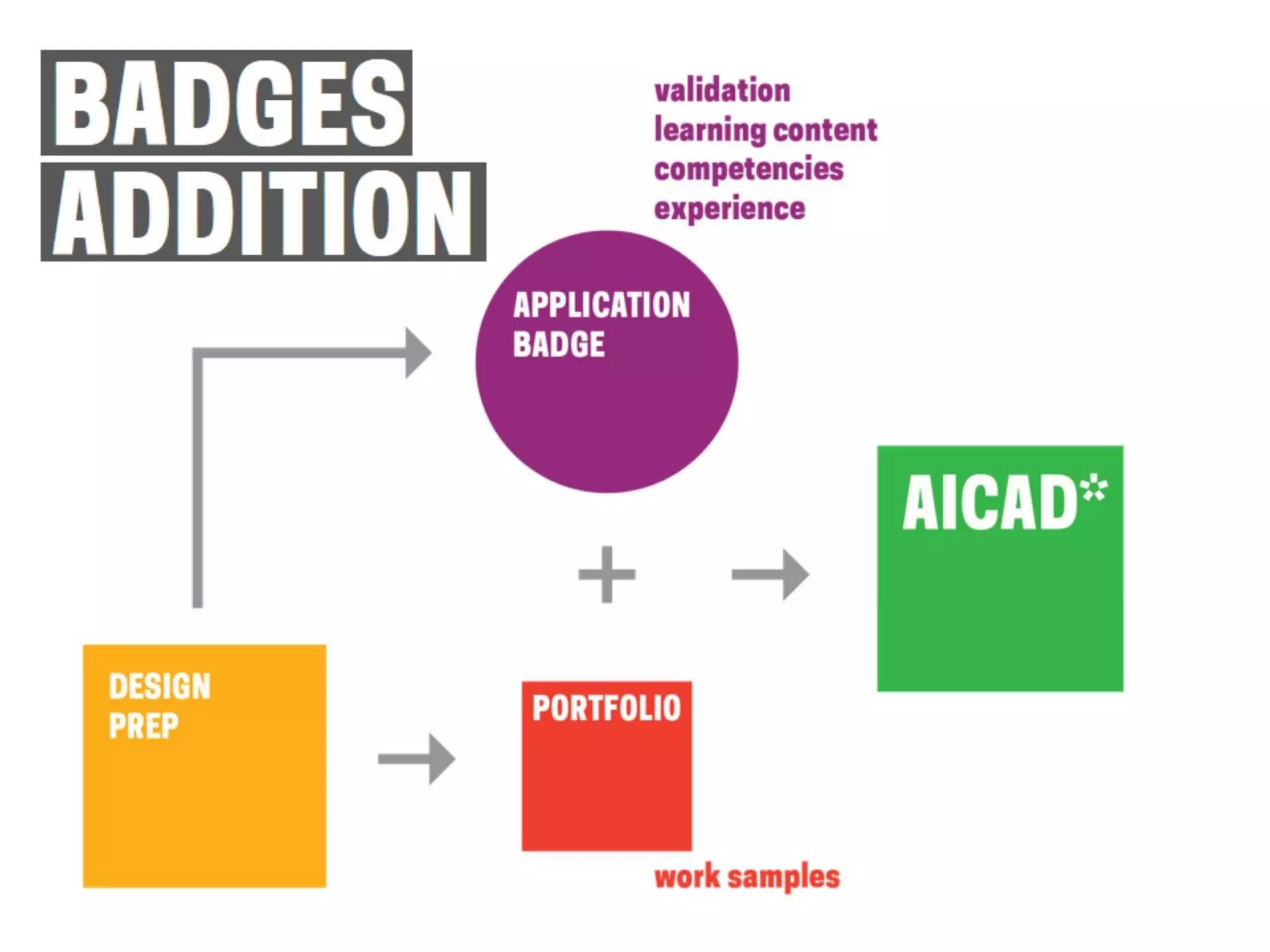 BADGES
ADDITION

validation
learning content
competencies
experience

APPLICATION
BADGE

+

AICAD*

DESIGN
PREP

PORTFOLIO

work samples